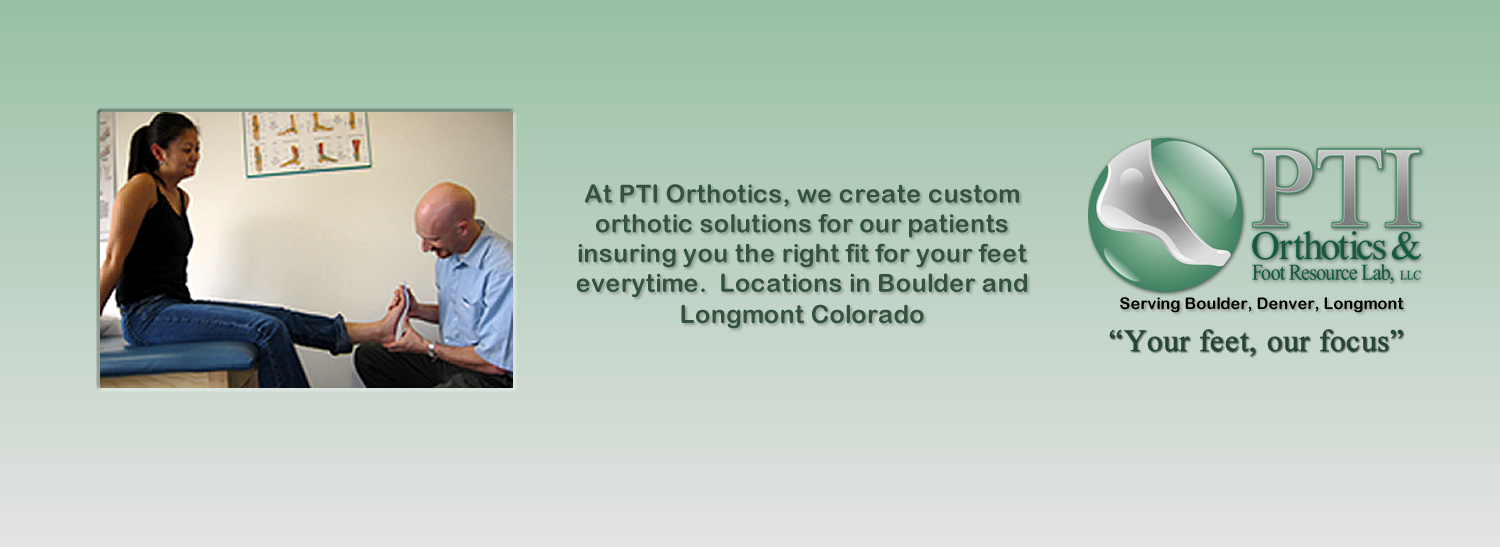 At PTI Orthotics, we create custom orthotic solutions for our patients insuring you the right fit for your feet everytime. Locations in Boulder and Longmont Colorado

PTI
Orthotics &
Foot Resource Lab, LLC

Serving Boulder, Denver, Longmont

“Your feet, our focus”